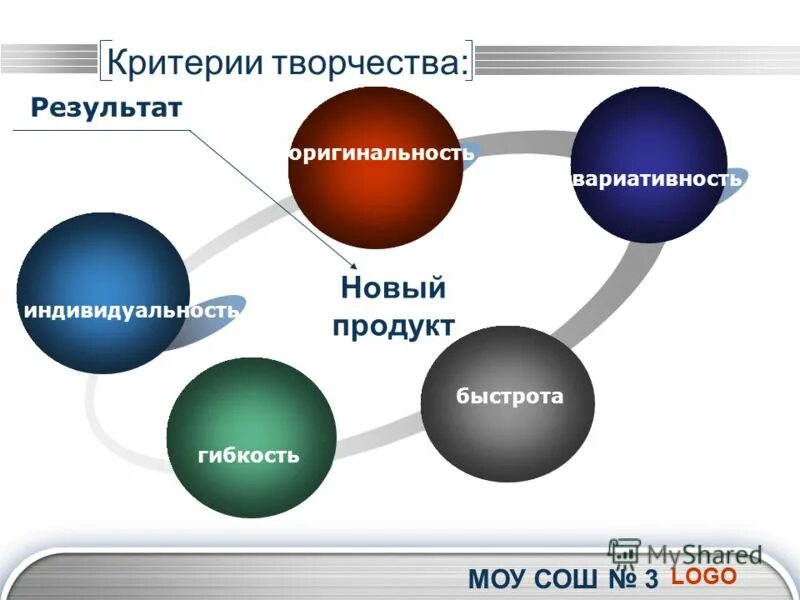 Критерии творчества:

Результат

оригинальность

вариативность

индивидуальность

Новый продукт

быстрота

гибкость

MyShared

МОУ СОШ № 3 LOGO